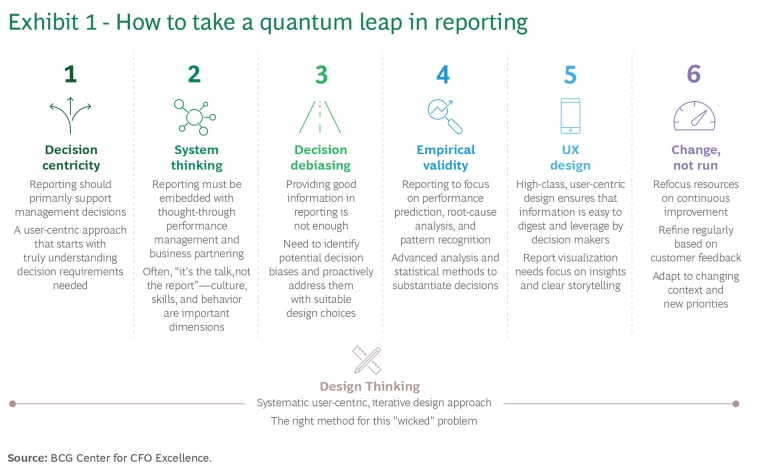 Exhibit 1 - How to take a quantum leap in reporting

1

Decision centricity

Reporting should primarily support management decisions

A user-centric approach that starts with truly understanding decision requirements needed

2

System thinking

Reporting must be embedded with thought-through performance management and business partnering

Often, "it's the talk,not the report"—culture, skills, and behavior are important dimensions

3

Decision debiasing

Providing good information in reporting is not enough

Need to identify potential decision biases and proactively address them with suitable design choices

4

Empirical validity

Reporting to focus on performance prediction, root-cause analysis, and pattern recognition

Advanced analysis and statistical methods to substantiate decisions

5

UX design

High-class, user-centric design ensures that information is easy to digest and leverage by decision makers

Report visualization needs focus on insights and clear storytelling

6

Change, not run

Refocus resources on continuous improvement

Refine regularly based on customer feedback

Adapt to changing context and new priorities

Design Thinking

Systematic user-centric, iterative design approach

The right method for this "wicked" problem

Source: BCG Center for CFO Excellence.